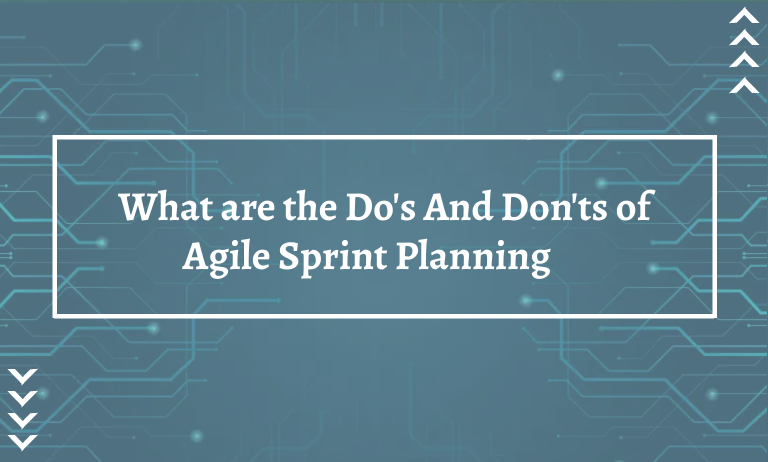 What are the Do's And Don'ts of Agile Sprint Planning